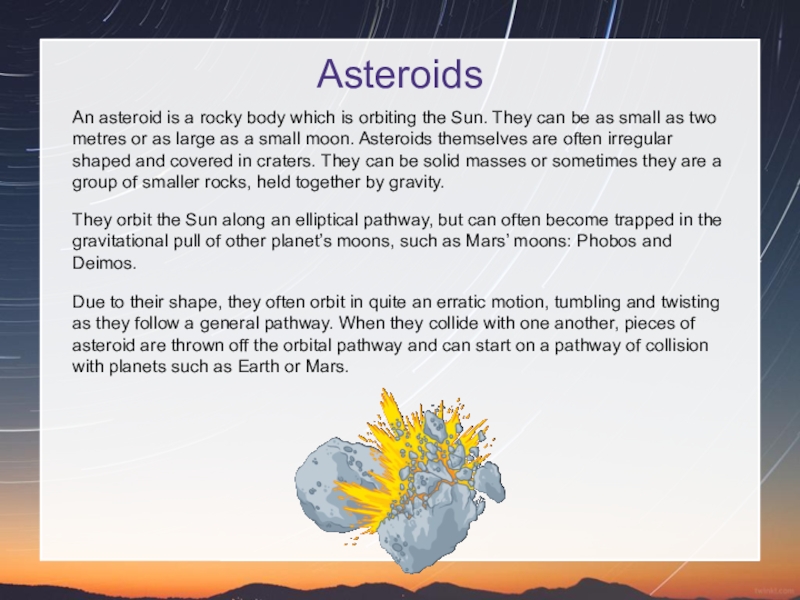 Asteroids

An asteroid is a rocky body which is orbiting the Sun. They can be as small as two metres or as large as a small moon. Asteroids themselves are often irregular shaped and covered in craters. They can be solid masses or sometimes they are a group of smaller rocks, held together by gravity.

They orbit the Sun along an elliptical pathway, but can often become trapped in the gravitational pull of other planet's moons, such as Mars' moons: Phobos and Deimos.

Due to their shape, they often orbit in quite an erratic motion, tumbling and twisting as they follow a general pathway. When they collide with one another, pieces of asteroid are thrown off the orbital pathway and can start on a pathway of collision with planets such as Earth or Mars.

twinkl.com